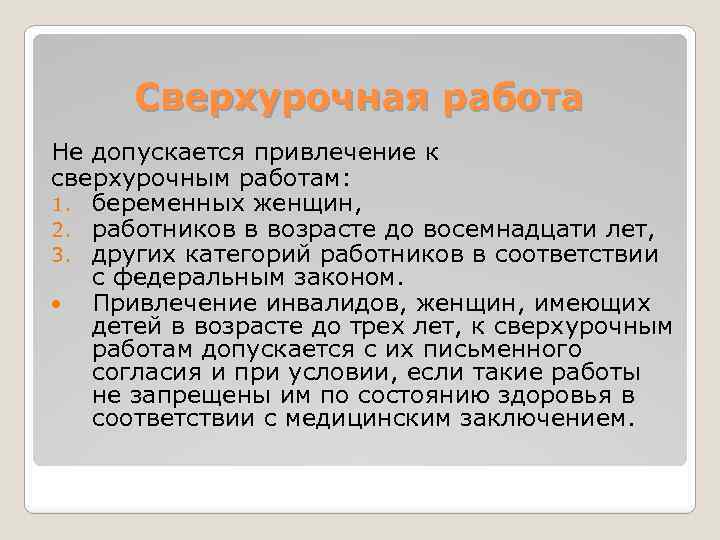 Сверхурочная работа

Не допускается привлечение к сверхурочным работам:

1. беременных женщин,
2. работников в возрасте до восемнадцати лет,
3. других категорий работников в соответствии с федеральным законом.

• Привлечение инвалидов, женщин, имеющих детей в возрасте до трех лет, к сверхурочным работам допускается с их письменного согласия и при условии, если такие работы не запрещены им по состоянию здоровья в соответствии с медицинским заключением.